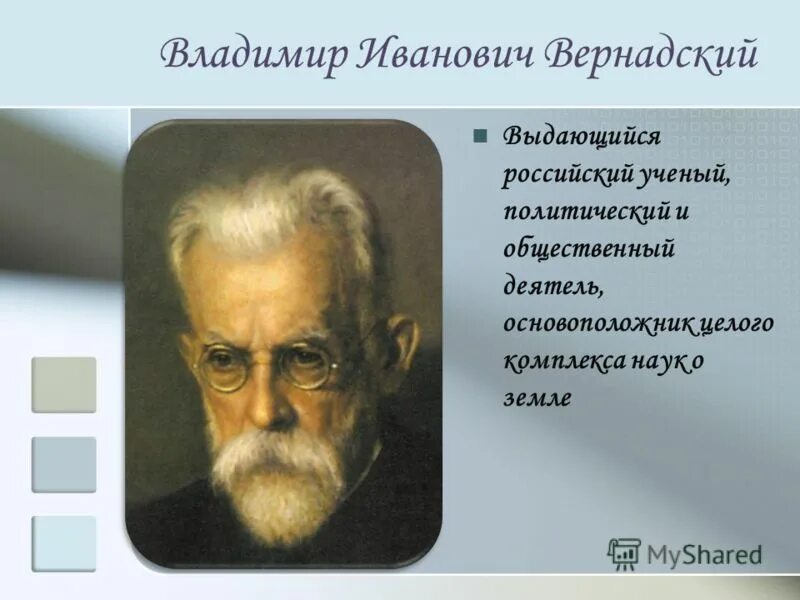 Владимир Иванович Вернадский

Выдающийся российский ученый, политический и общественный деятель, основоположник целого комплекса наук о земле

MyShared